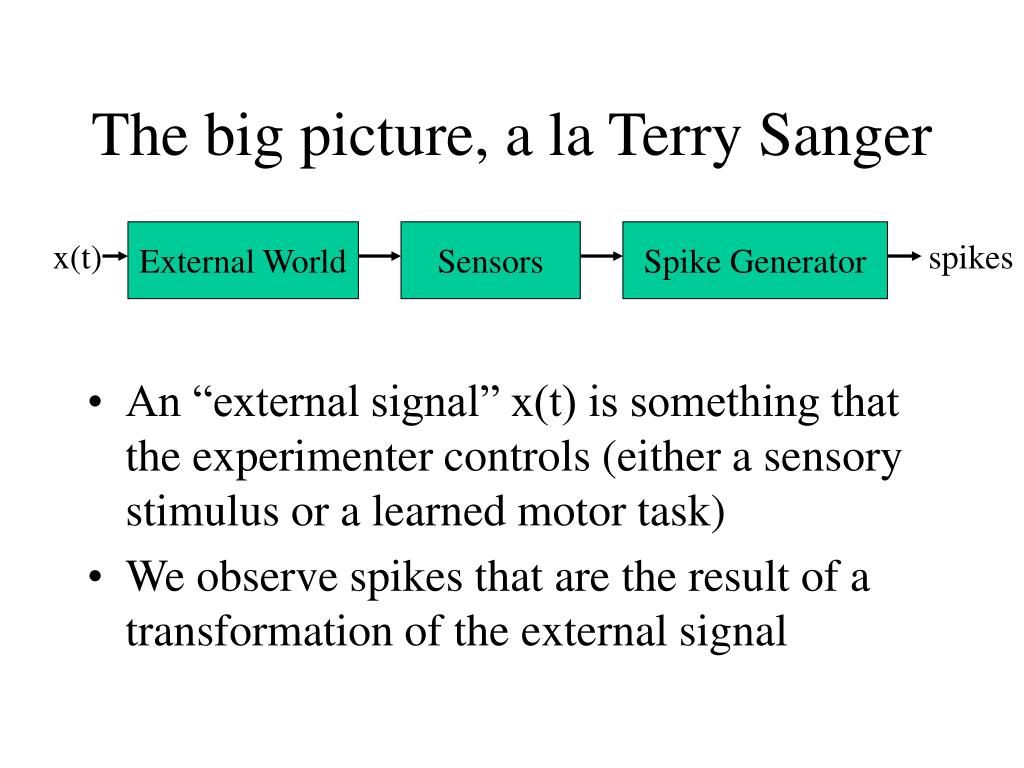 The big picture, a la Terry Sanger

x(t) External World Sensors Spike Generator spikes

• An “external signal” x(t) is something that the experimenter controls (either a sensory stimulus or a learned motor task)
• We observe spikes that are the result of a transformation of the external signal